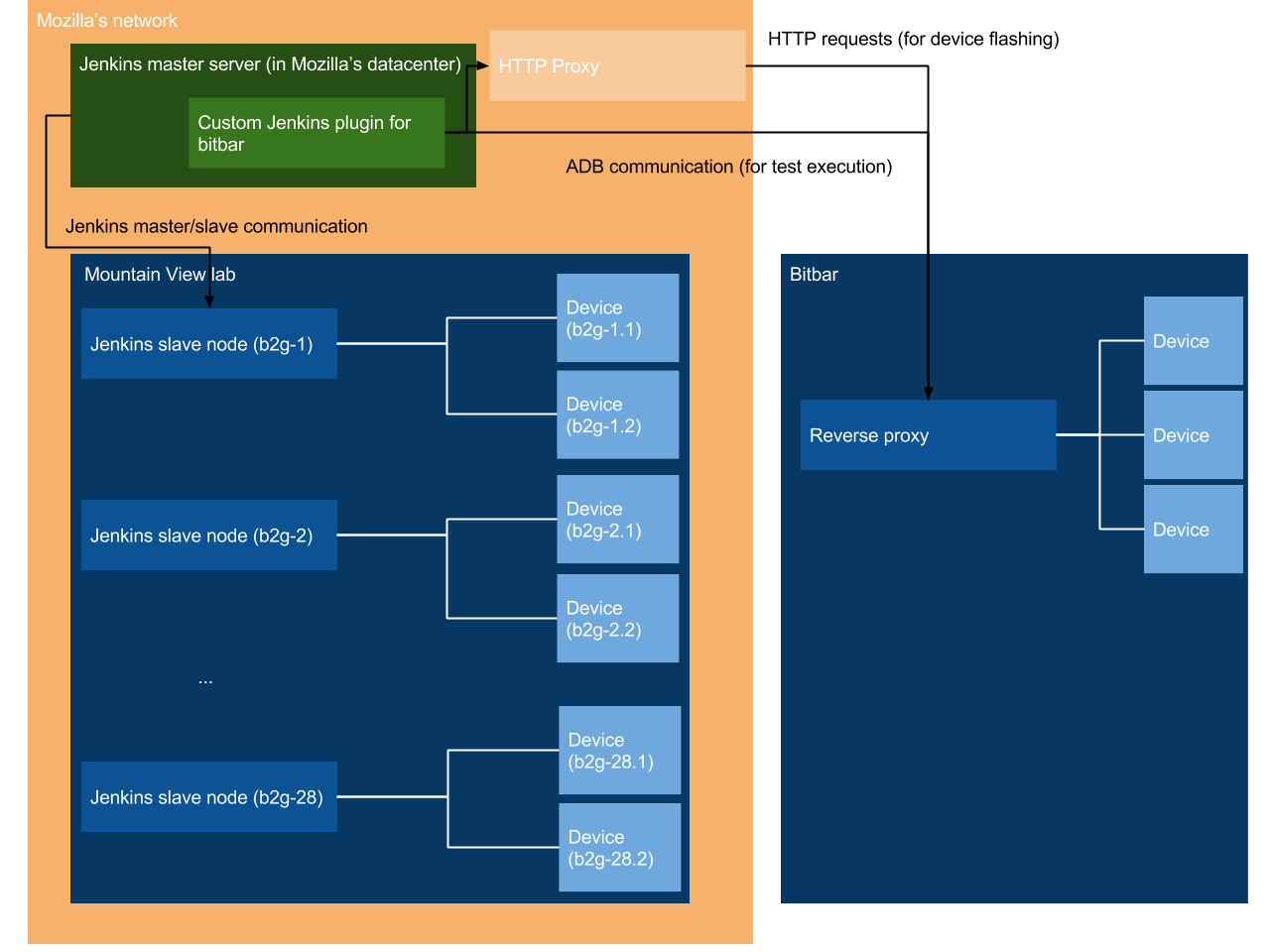 Mozilla's network

Jenkins master server (in Mozilla's datacenter)

Custom Jenkins plugin for bitbar

HTTP Proxy

HTTP requests (for device flashing)

ADB communication (for test execution)

Jenkins master/slave communication

Mountain View lab

Jenkins slave node (b2g-1)

Device (b2g-1.1)

Device (b2g-1.2)

Jenkins slave node (b2g-2)

Device (b2g-2.1)

Device (b2g-2.2)

...

Jenkins slave node (b2g-28)

Device (b2g-28.1)

Device (b2g-28.2)

Bitbar

Reverse proxy

Device

Device

Device